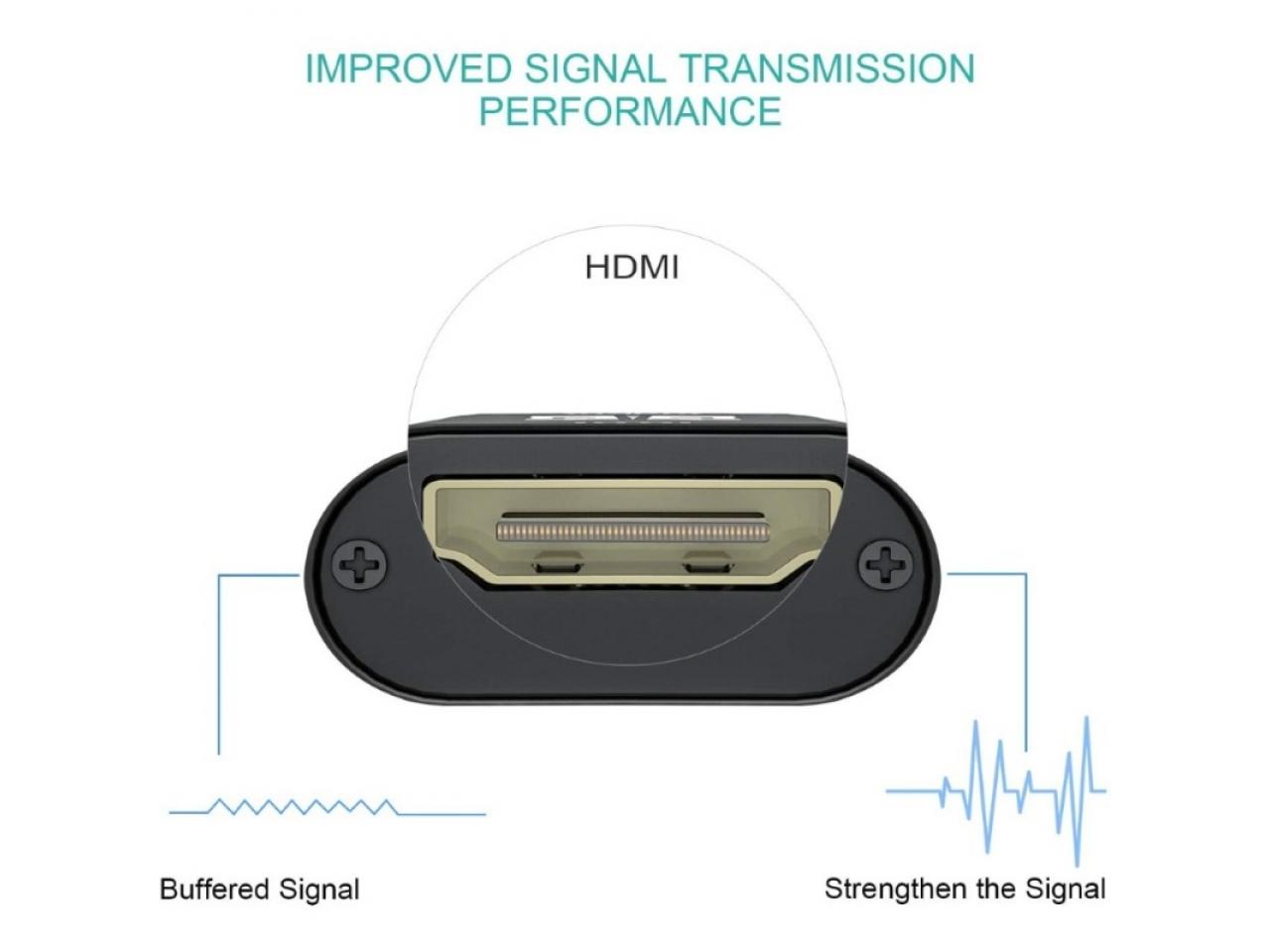 IMPROVED SIGNAL TRANSMISSION PERFORMANCE

HDMI

Buffered Signal

Strengthen the Signal